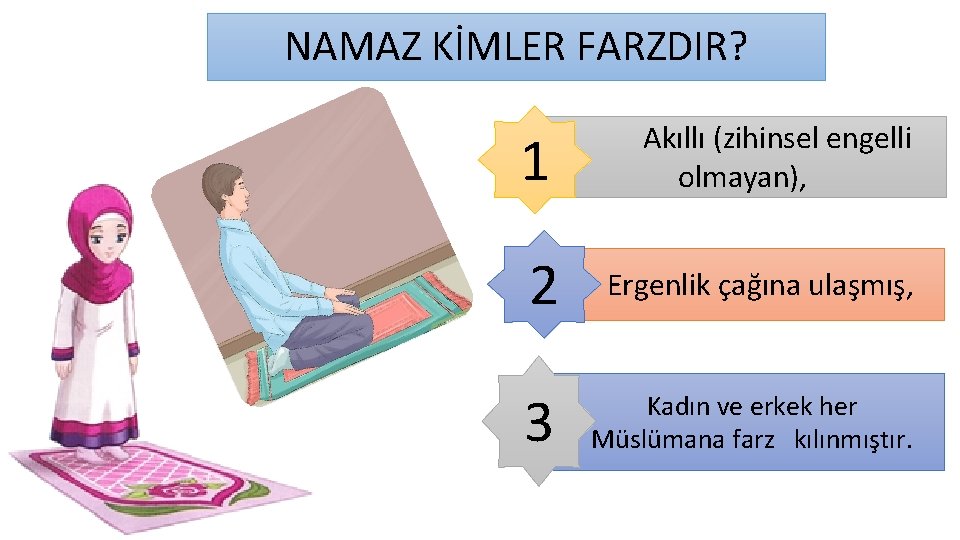 NAMAZ KİMLER FARZDIR?

1

Akıllı (zihinsel engelli olmayan),

2

Ergenlik çağına ulaşmış,

3

Kadın ve erkek her Müslümana farz kılınmıştır.